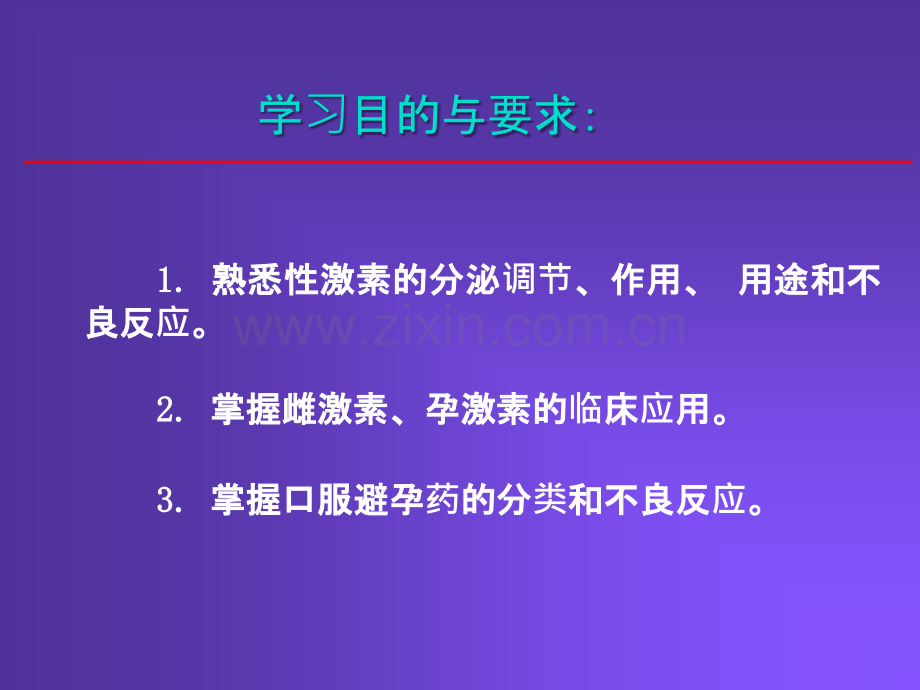 学习目的与要求:

1. 熟悉性激素的分泌调节、作用、 用途和不良反应。

www.zixin.com.cn

2. 掌握雌激素、孕激素的临床应用。

3. 掌握口服避孕药的分类和不良反应。